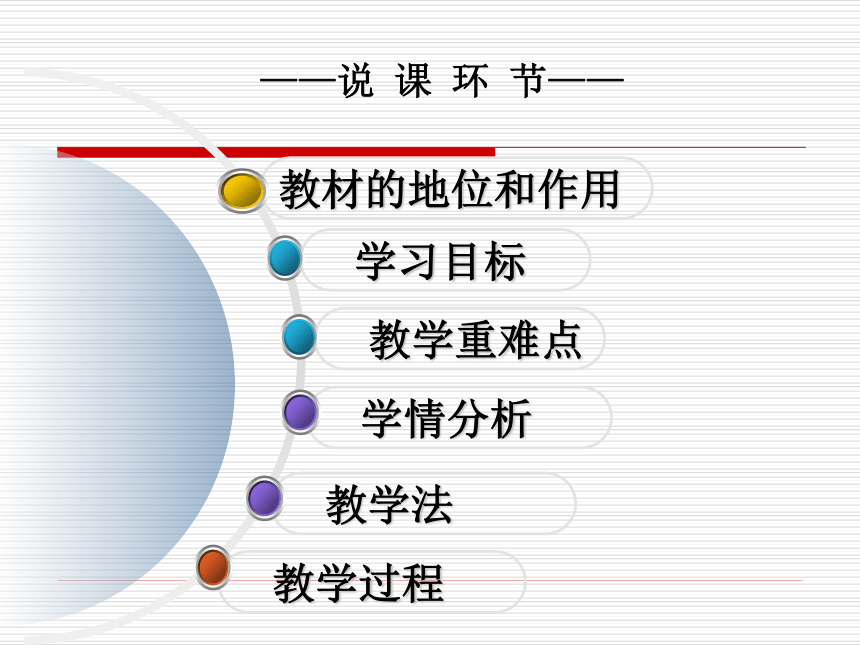 ——说 课 环 节——

教材的地位和作用

学习目标

教学重难点

学情分析

教学法

教学过程